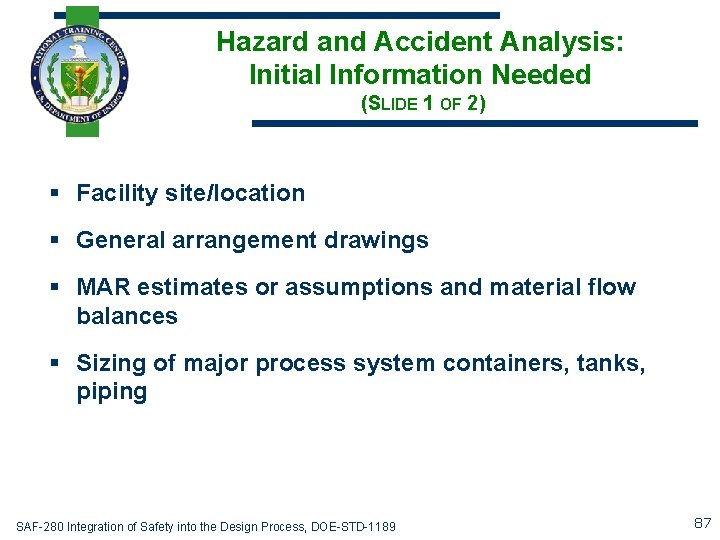 NATIONAL TRAINING CENTER
U.S. DEPARTMENT OF ENERGY

Hazard and Accident Analysis: Initial Information Needed
(SLIDE 1 OF 2)

▪ Facility site/location

▪ General arrangement drawings

▪ MAR estimates or assumptions and material flow balances

▪ Sizing of major process system containers, tanks, piping

SAF-280 Integration of Safety into the Design Process, DOE-STD-1189

87